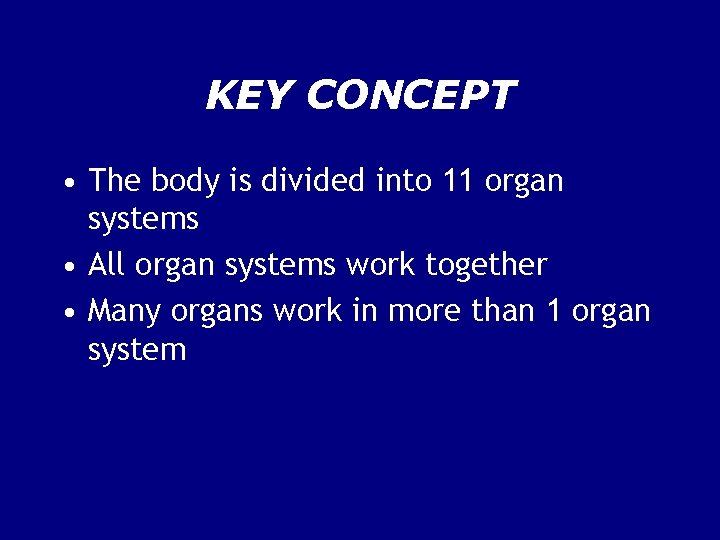 KEY CONCEPT

• The body is divided into 11 organ systems
• All organ systems work together
• Many organs work in more than 1 organ system